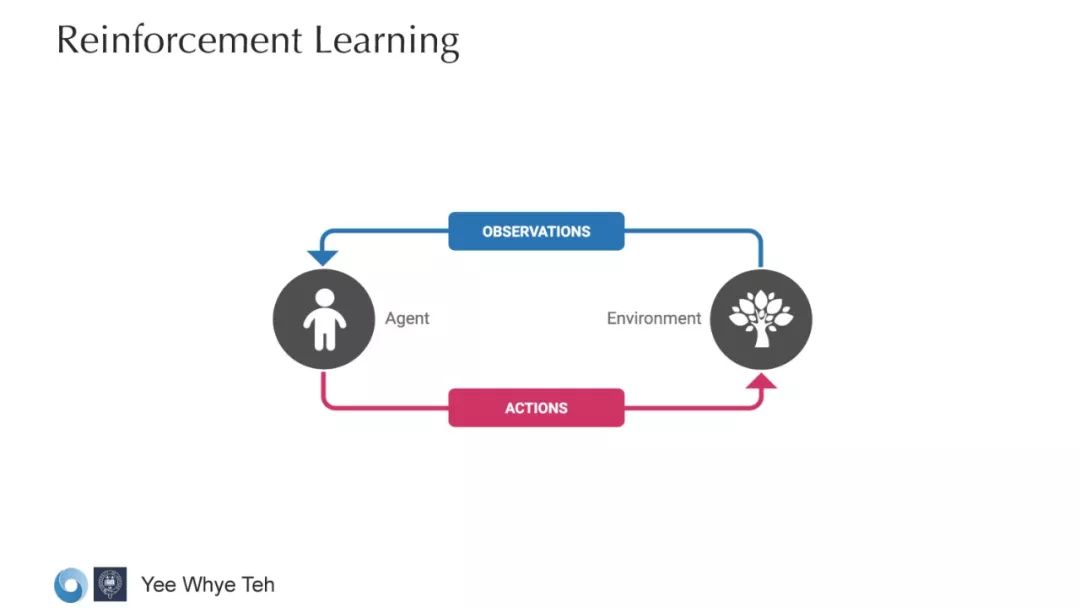 Reinforcement Learning

OBSERVATIONS

Agent

Environment

ACTIONS

Yee Whye Teh